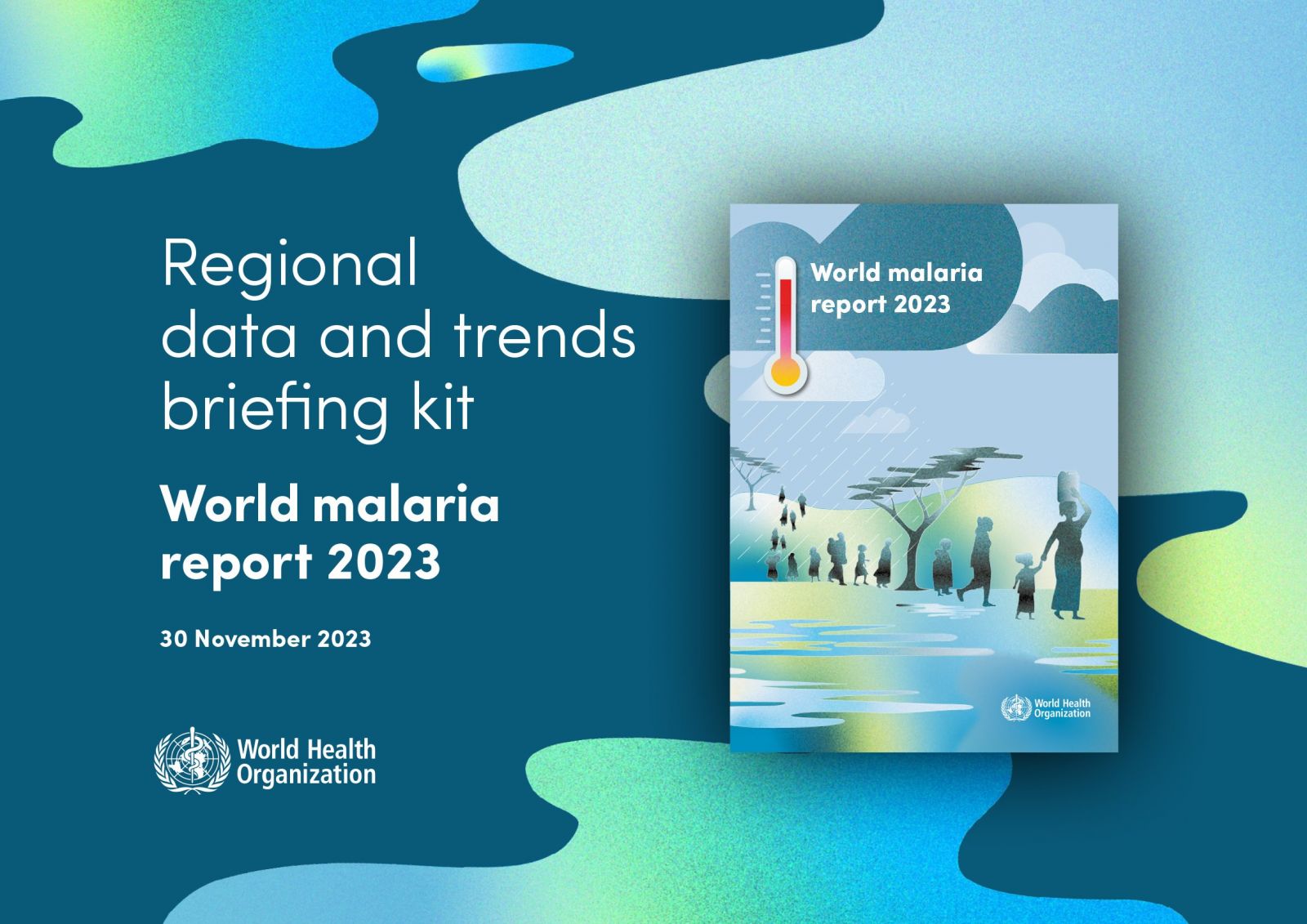 Regional data and trends briefing kit

World malaria report 2023

30 November 2023

World Health Organization

World malaria report 2023

World Health Organization